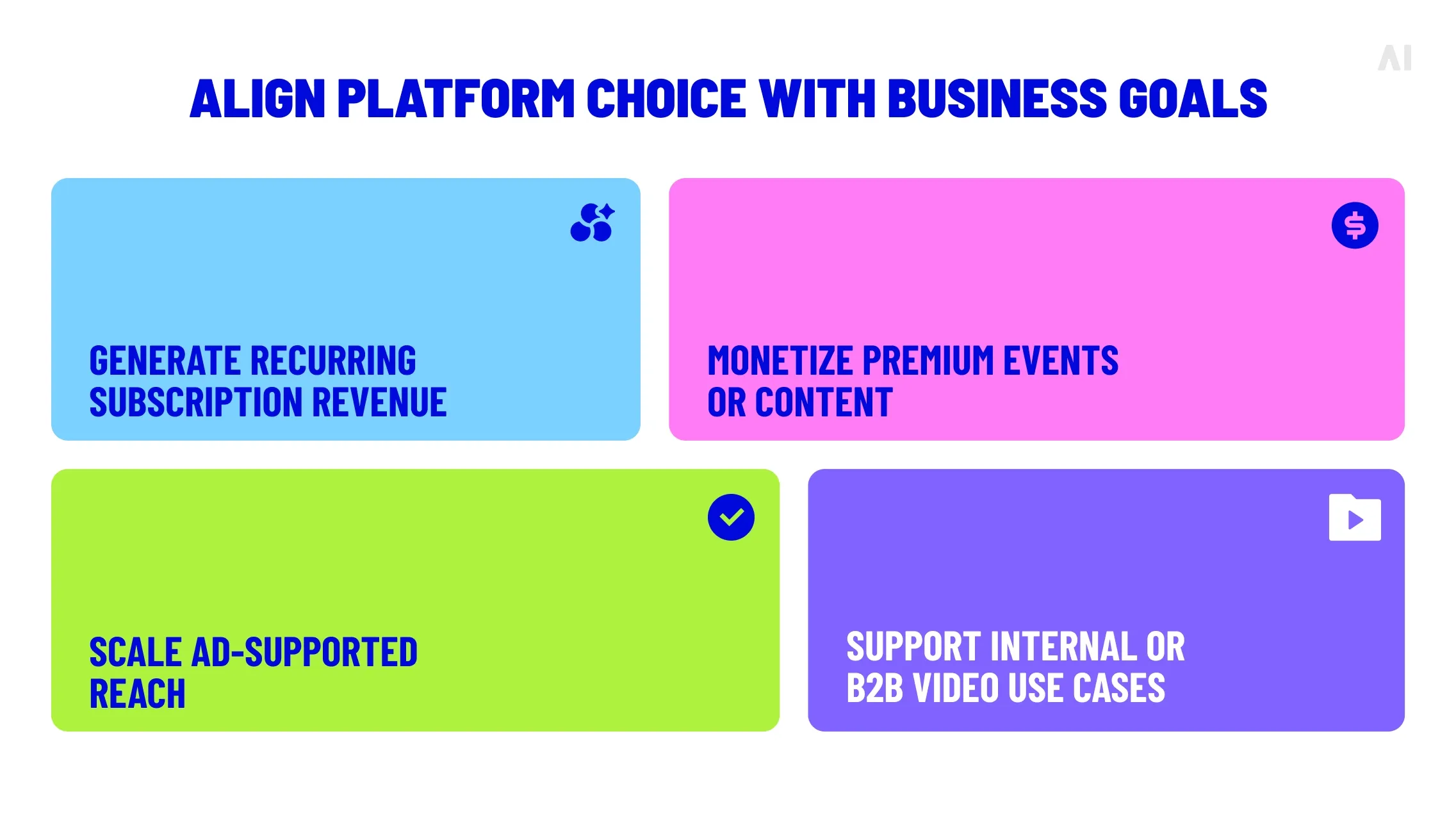 AI

ALIGN PLATFORM CHOICE WITH BUSINESS GOALS

GENERATE RECURRING SUBSCRIPTION REVENUE

MONETIZE PREMIUM EVENTS OR CONTENT

SCALE AD-SUPPORTED REACH

SUPPORT INTERNAL OR B2B VIDEO USE CASES